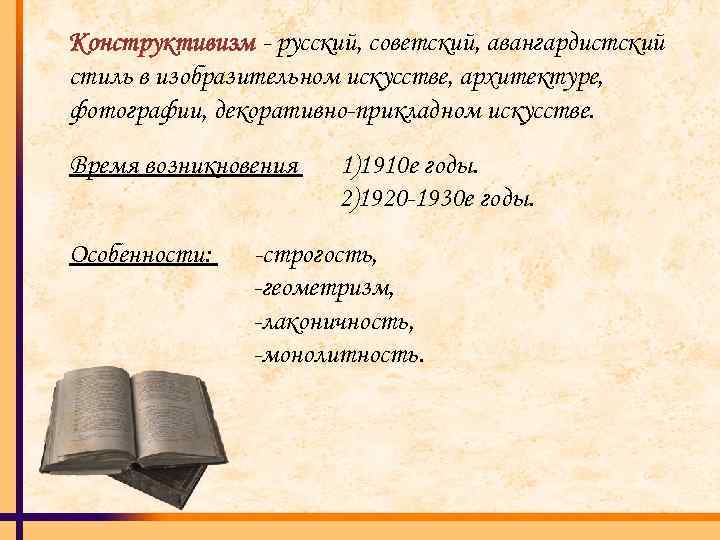 Конструктивизм - русский, советский, авангардистский стиль в изобразительном искусстве, архитектуре, фотографии, декоративно-прикладном искусстве.

Время возникновения 1)1910е годы.
2)1920-1930е годы.

Особенности: -строгость,
-геометризм,
-лаконичность,
-монолитность.